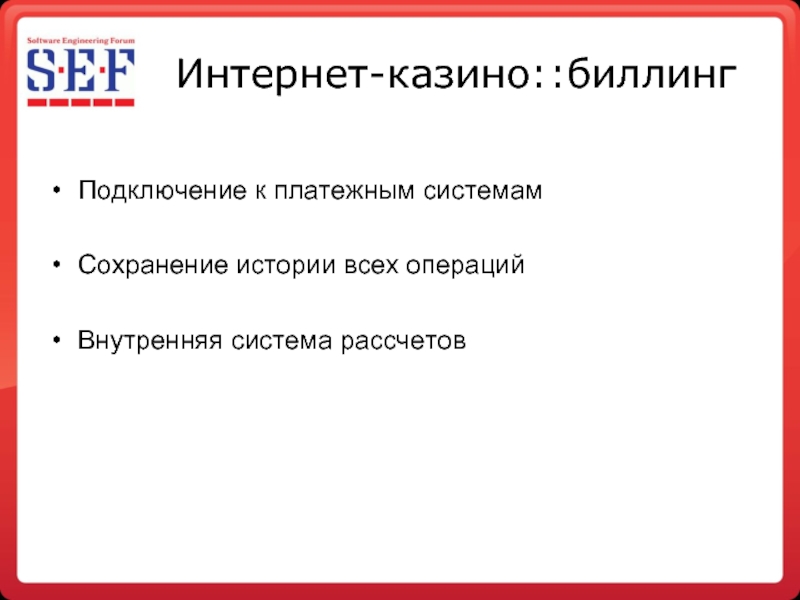 Software Engineering Forum
S·E·F

Интернет-казино::биллинг

• Подключение к платежным системам

• Сохранение истории всех операций

• Внутренняя система рассчетов